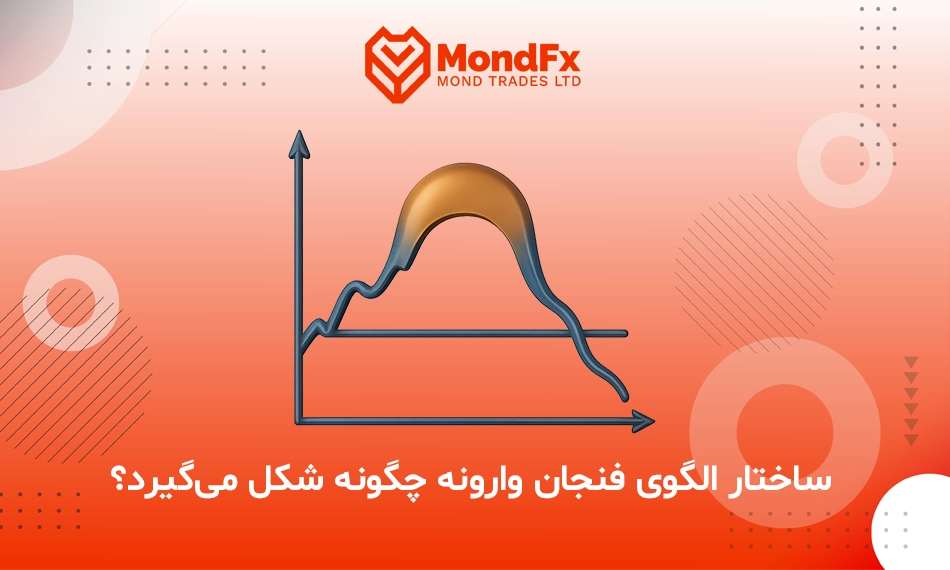 MondFx
MOND TRADES LTD

ساختار الگوی فنجان وارونه چگونه شکل می‌گیرد؟